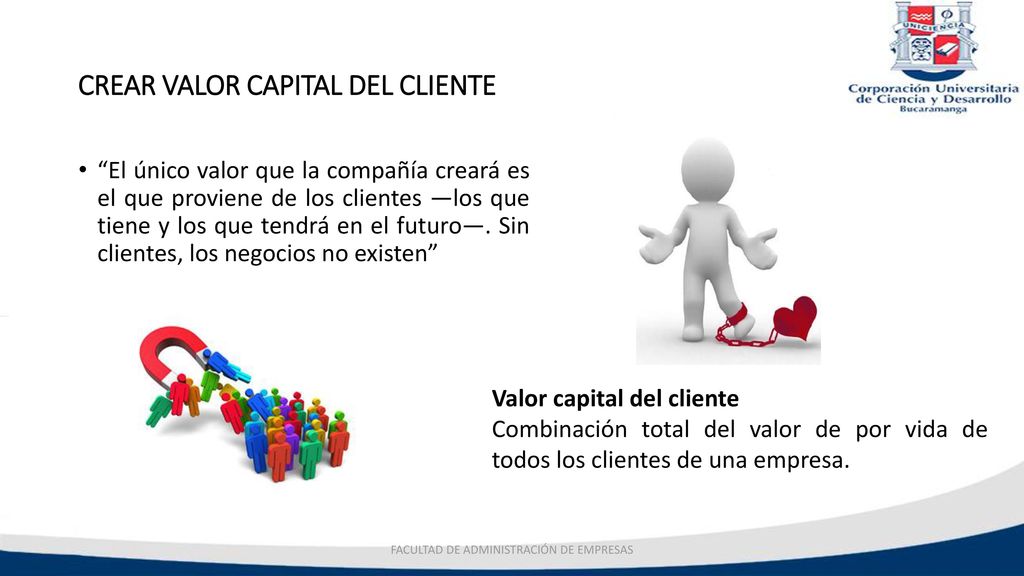 UNICIENCIA
Corporación Universitaria de Ciencia y Desarrollo
Bucaramanga

CREAR VALOR CAPITAL DEL CLIENTE

• “El único valor que la compañía creará es el que proviene de los clientes —los que tiene y los que tendrá en el futuro—. Sin clientes, los negocios no existen”

Valor capital del cliente
Combinación total del valor de por vida de todos los clientes de una empresa.

FACULTAD DE ADMINISTRACIÓN DE EMPRESAS